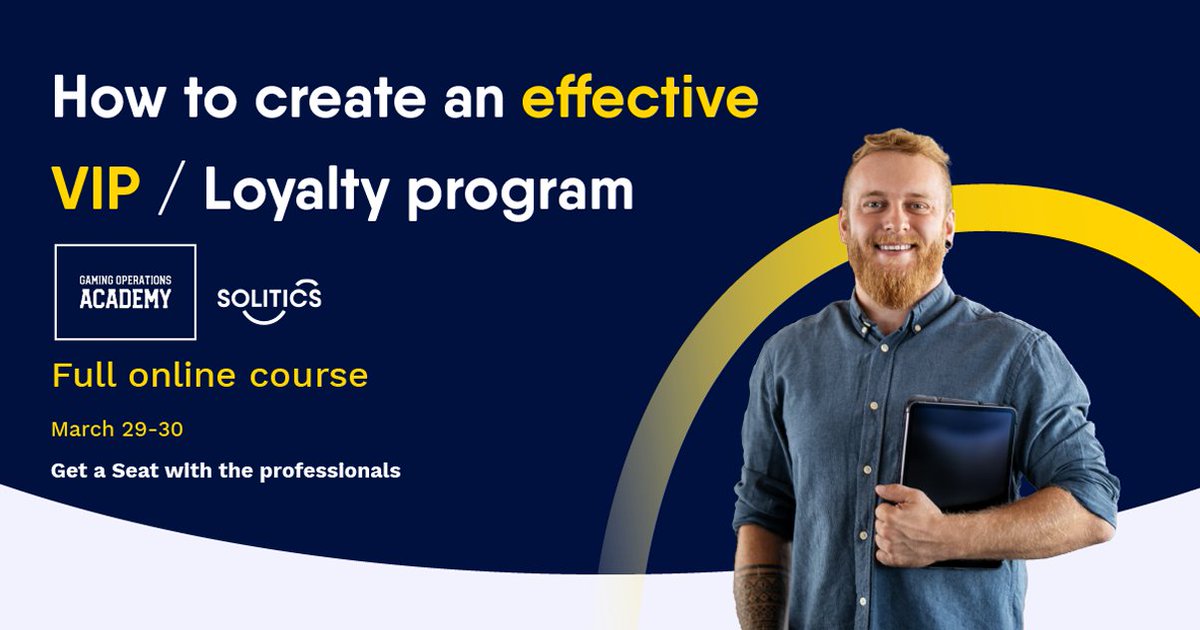 How to create an effective VIP / Loyalty program

GAMING OPERATIONS ACADEMY

SOLITICS

Full online course

March 29-30

Get a Seat with the professionals